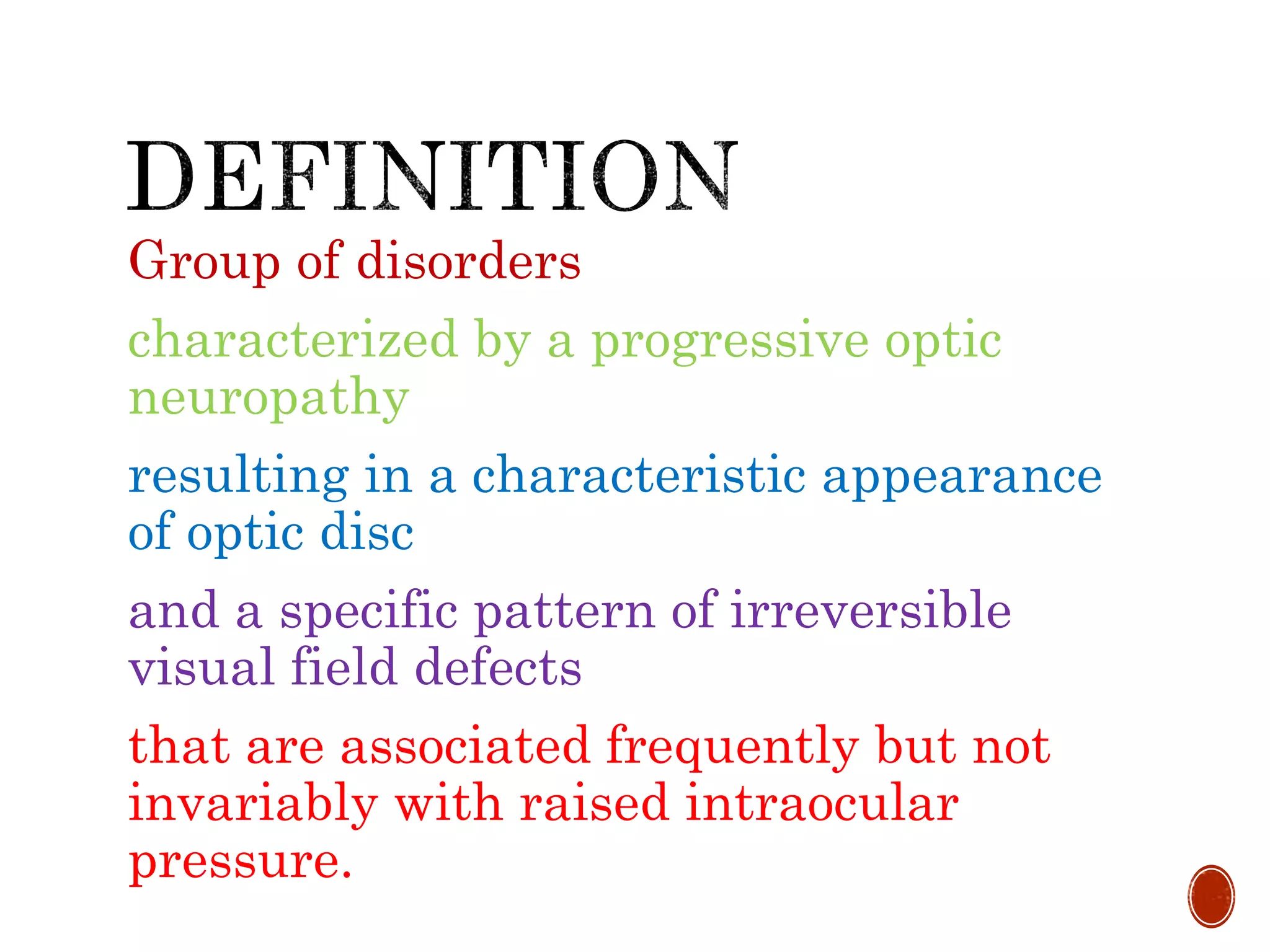 DEFINITION

Group of disorders

characterized by a progressive optic neuropathy

resulting in a characteristic appearance of optic disc

and a specific pattern of irreversible visual field defects

that are associated frequently but not invariably with raised intraocular pressure.